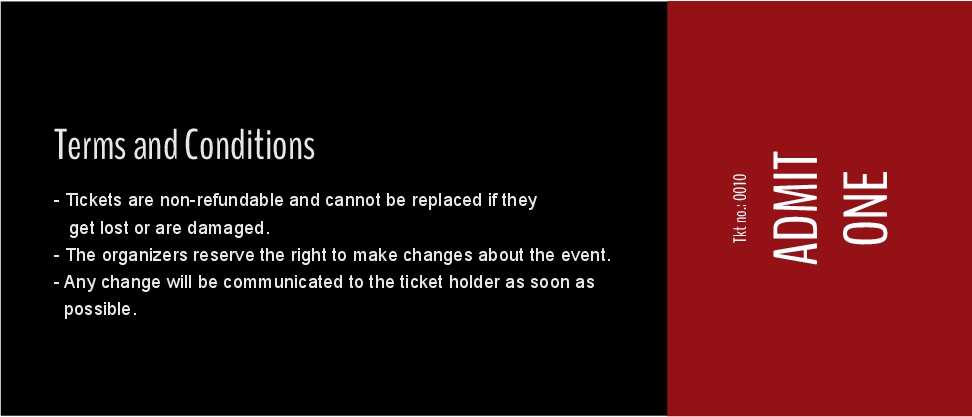 Terms and Conditions

- Tickets are non-refundable and cannot be replaced if they get lost or are damaged.
- The organizers reserve the right to make changes about the event.
- Any change will be communicated to the ticket holder as soon as possible.

Tkt no.: 0010

ADMIT ONE